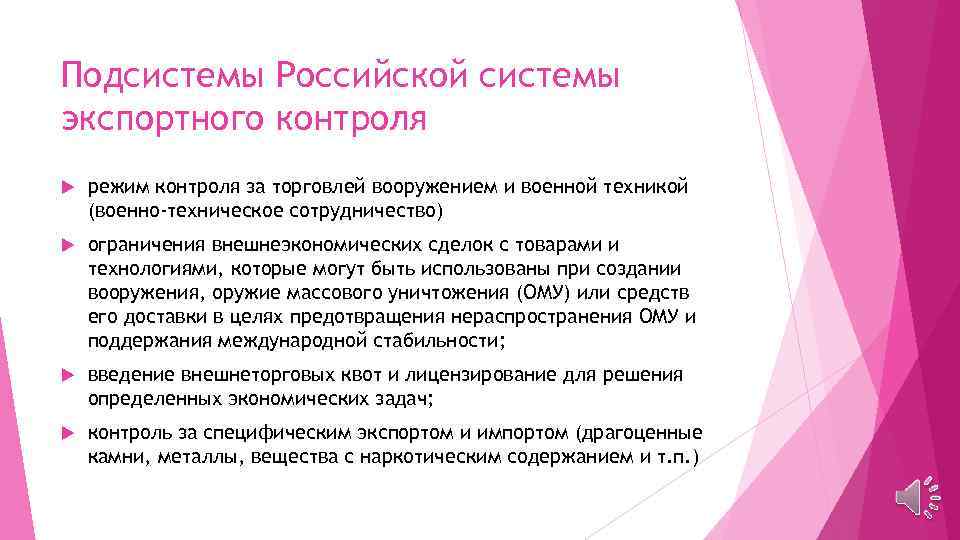 Подсистемы Российской системы экспортного контроля

режим контроля за торговлей вооружением и военной техникой (военно-техническое сотрудничество)

ограничения внешнеэкономических сделок с товарами и технологиями, которые могут быть использованы при создании вооружения, оружие массового уничтожения (ОМУ) или средств его доставки в целях предотвращения нераспространения ОМУ и поддержания международной стабильности;

введение внешнеторговых квот и лицензирование для решения определенных экономических задач;

контроль за специфическим экспортом и импортом (драгоценные камни, металлы, вещества с наркотическим содержанием и т.п.)